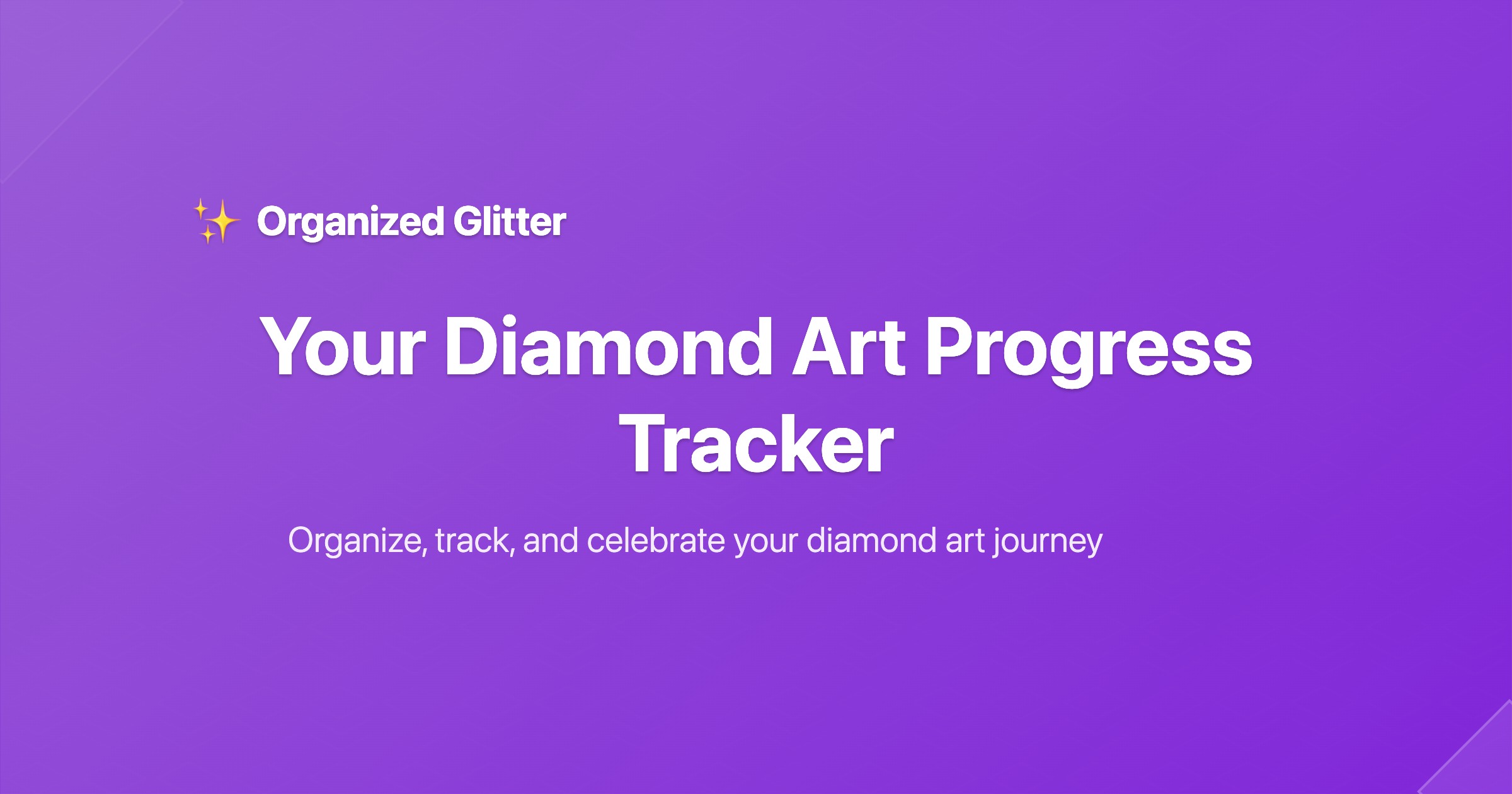 ✨ Organized Glitter

Your Diamond Art Progress Tracker

Organize, track, and celebrate your diamond art journey